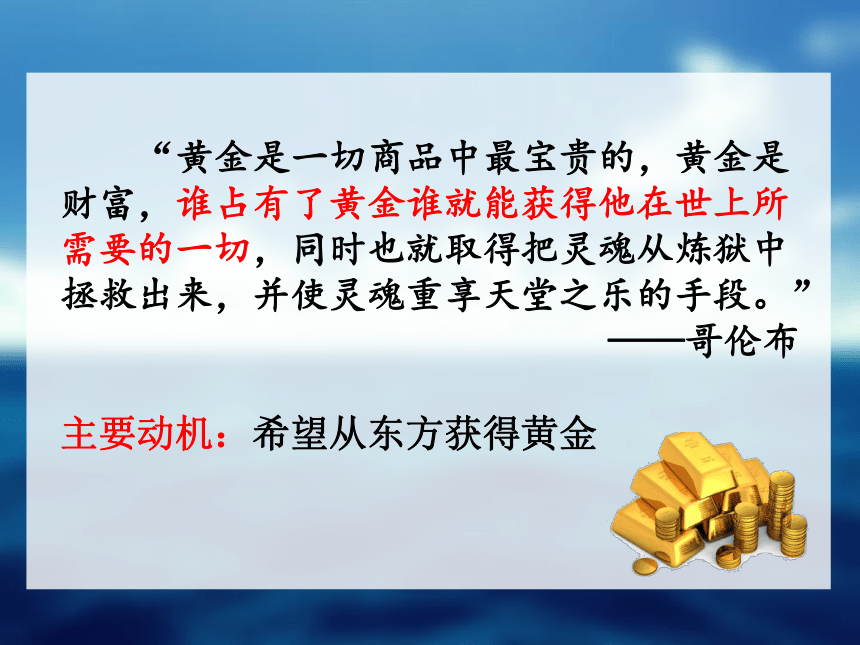 “黄金是一切商品中最宝贵的，黄金是财富，谁占有了黄金谁就能获得他在世上所需要的一切，同时也就取得把灵魂从炼狱中拯救出来，并使灵魂重享天堂之乐的手段。”

——哥伦布

主要动机：希望从东方获得黄金